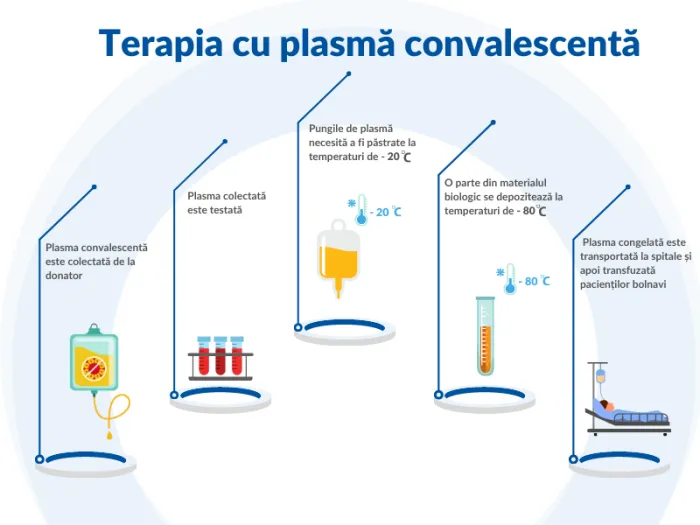 Terapia cu plasmă convalescentă

Plasma convalescentă este colectată de la donator

Plasma colectată este testată

Pungile de plasmă necesită a fi păstrate la temperaturi de - 20 ℃

- 20 ℃

O parte din materialul biologic se depozitează la temperaturi de - 80 ℃

- 80 ℃

Plasma congelată este transportată la spitale și apoi transfuzată pacienților bolnavi